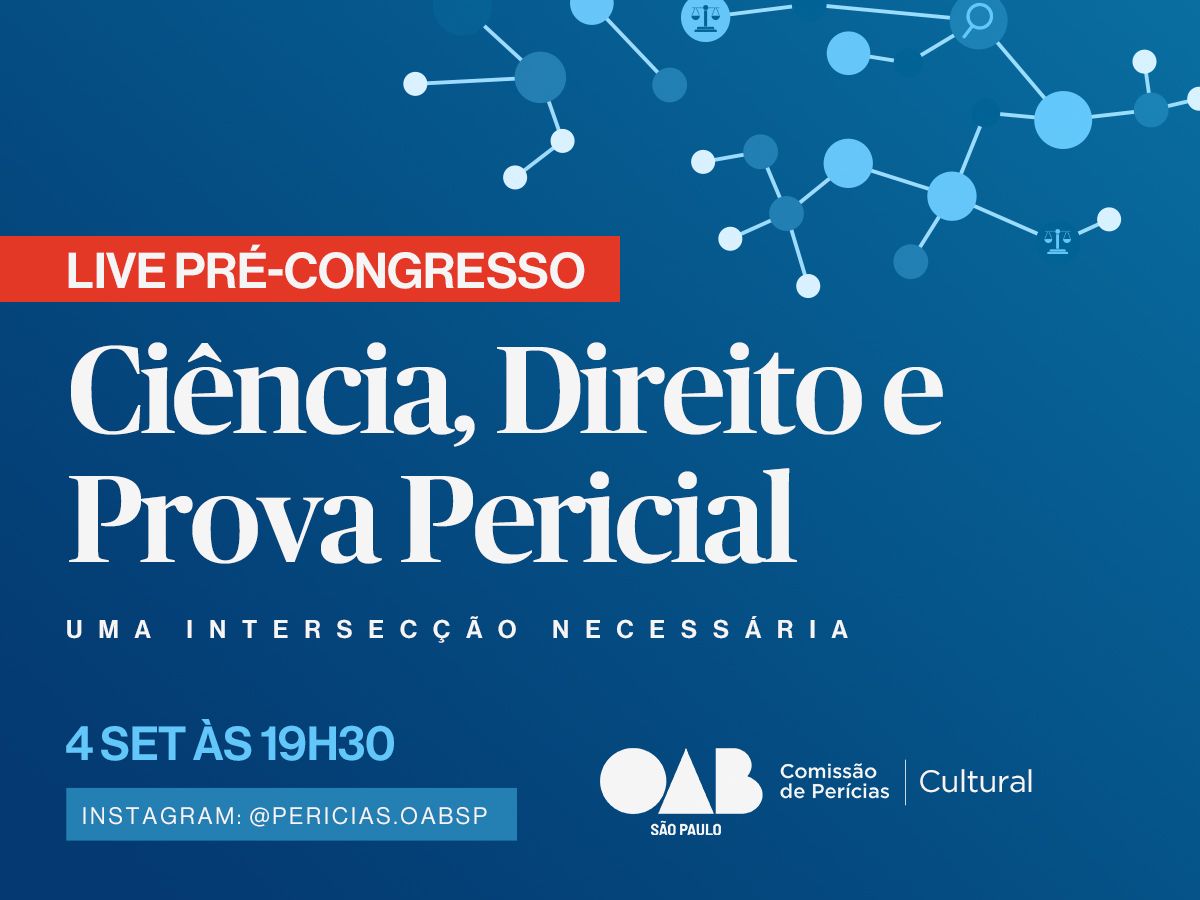 LIVE PRÉ-CONGRESSO

Ciência, Direito e Prova Pericial

UMA INTERSECÇÃO NECESSÁRIA

4 SET ÀS 19H30

INSTAGRAM: @PERICIAS.OABSP

OAB SÃO PAULO

Comissão de Perícias

Cultural